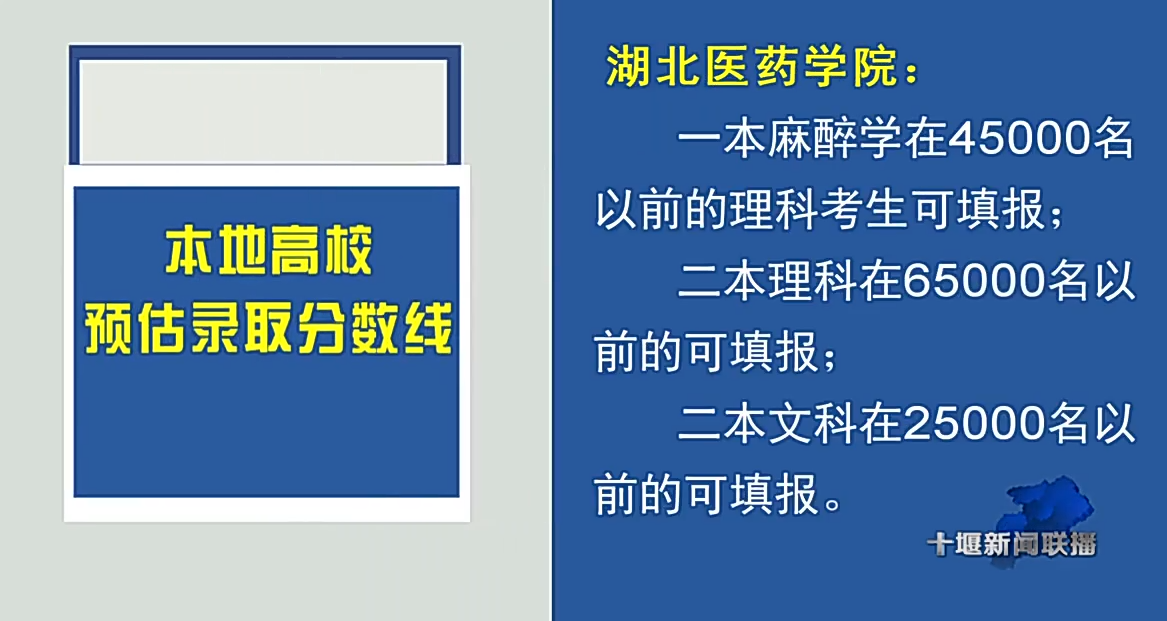 本地高校
预估录取分数线

湖北医药学院：

一本麻醉学在45000名以前的理科考生可填报；

二本理科在65000名以前的可填报；

二本文科在25000名以前的可填报。

十堰新闻联播